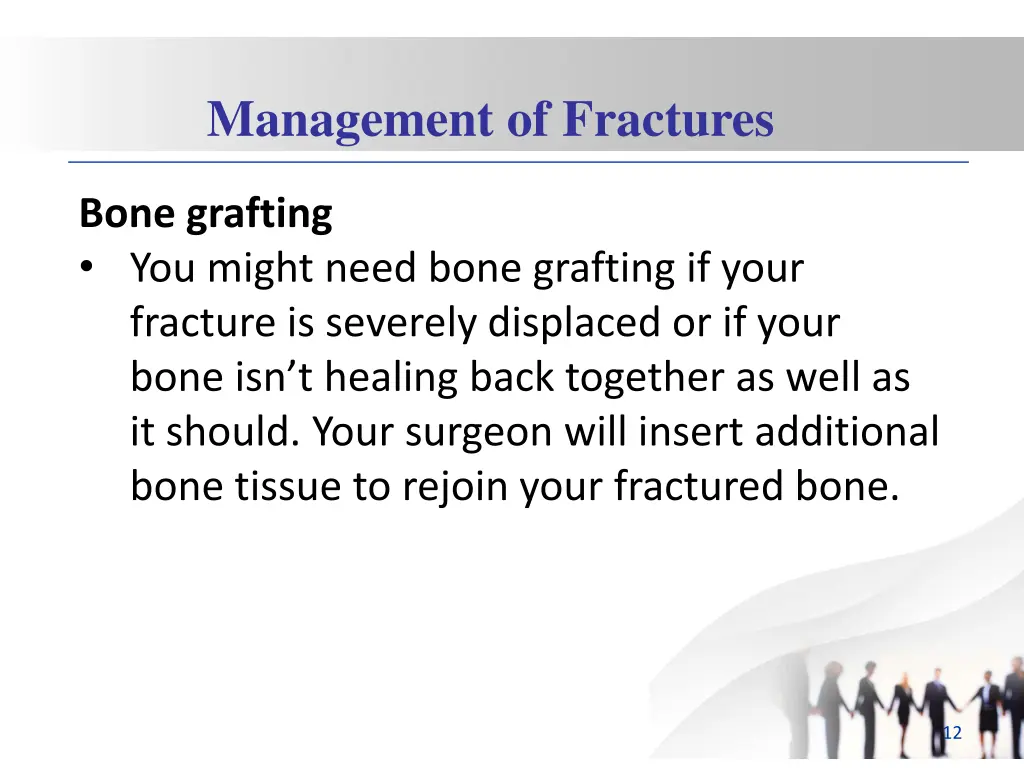 Management of Fractures

Bone grafting

• You might need bone grafting if your fracture is severely displaced or if your bone isn’t healing back together as well as it should. Your surgeon will insert additional bone tissue to rejoin your fractured bone.

12